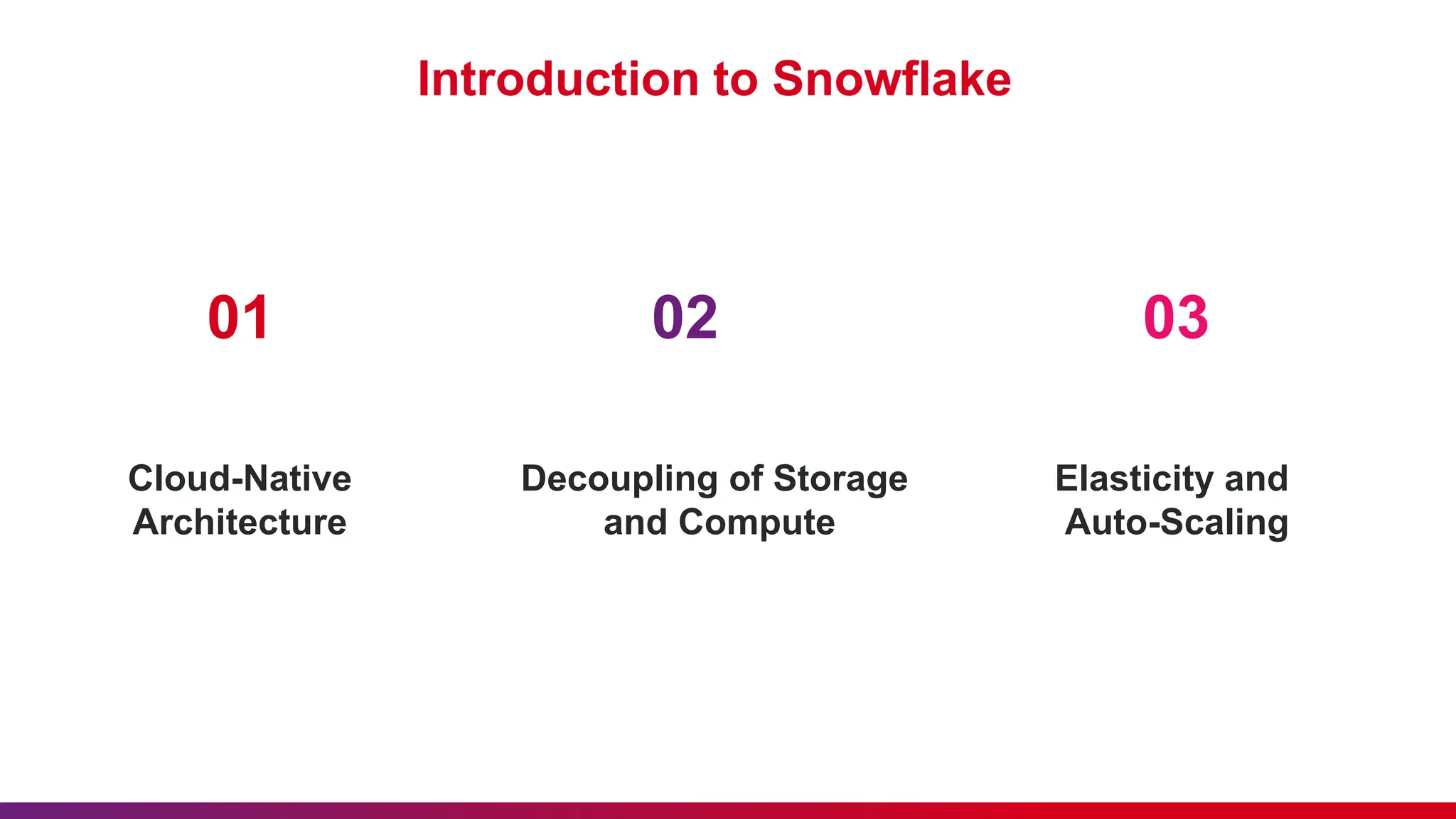 Introduction to Snowflake

01

Cloud-Native Architecture

02

Decoupling of Storage and Compute

03

Elasticity and Auto-Scaling